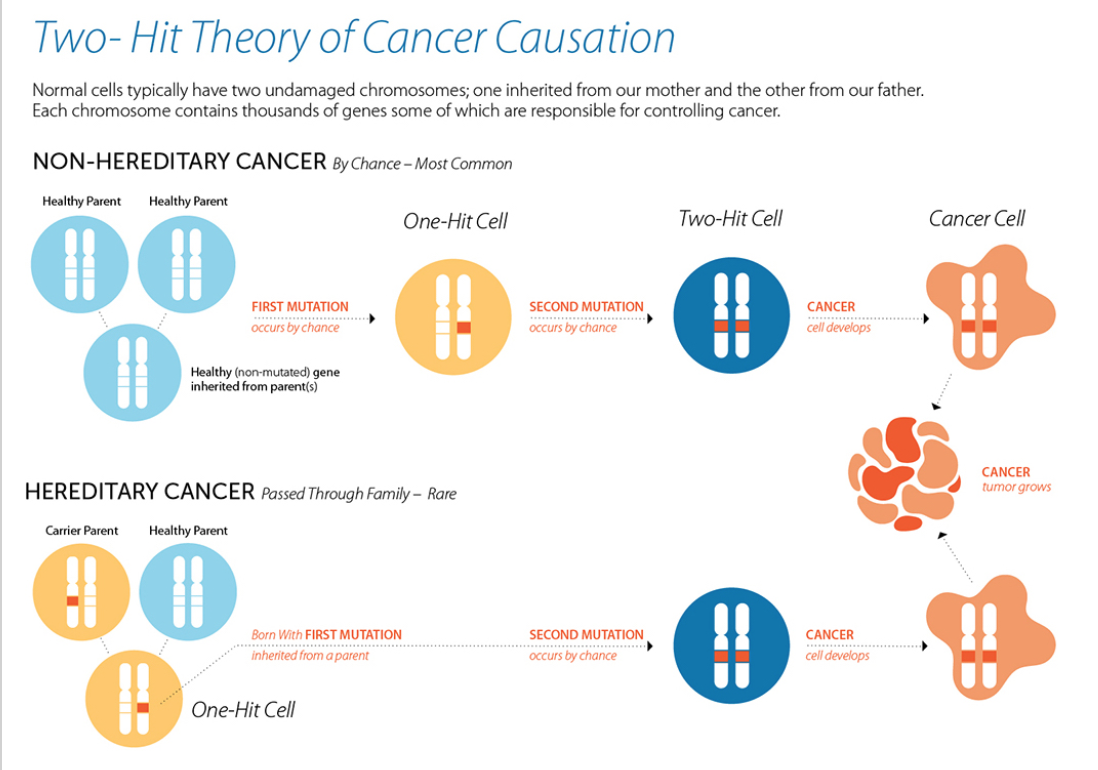 Two- Hit Theory of Cancer Causation

Normal cells typically have two undamaged chromosomes; one inherited from our mother and the other from our father. Each chromosome contains thousands of genes some of which are responsible for controlling cancer.

NON-HEREDITARY CANCER By Chance – Most Common

Healthy Parent

Healthy Parent

Healthy (non-mutated) gene inherited from parent(s)

FIRST MUTATION occurs by chance

One-Hit Cell

SECOND MUTATION occurs by chance

Two-Hit Cell

CANCER cell develops

Cancer Cell

CANCER tumor grows

HEREDITARY CANCER Passed Through Family – Rare

Carrier Parent

Healthy Parent

One-Hit Cell

Born With FIRST MUTATION inherited from a parent

SECOND MUTATION occurs by chance

CANCER cell develops